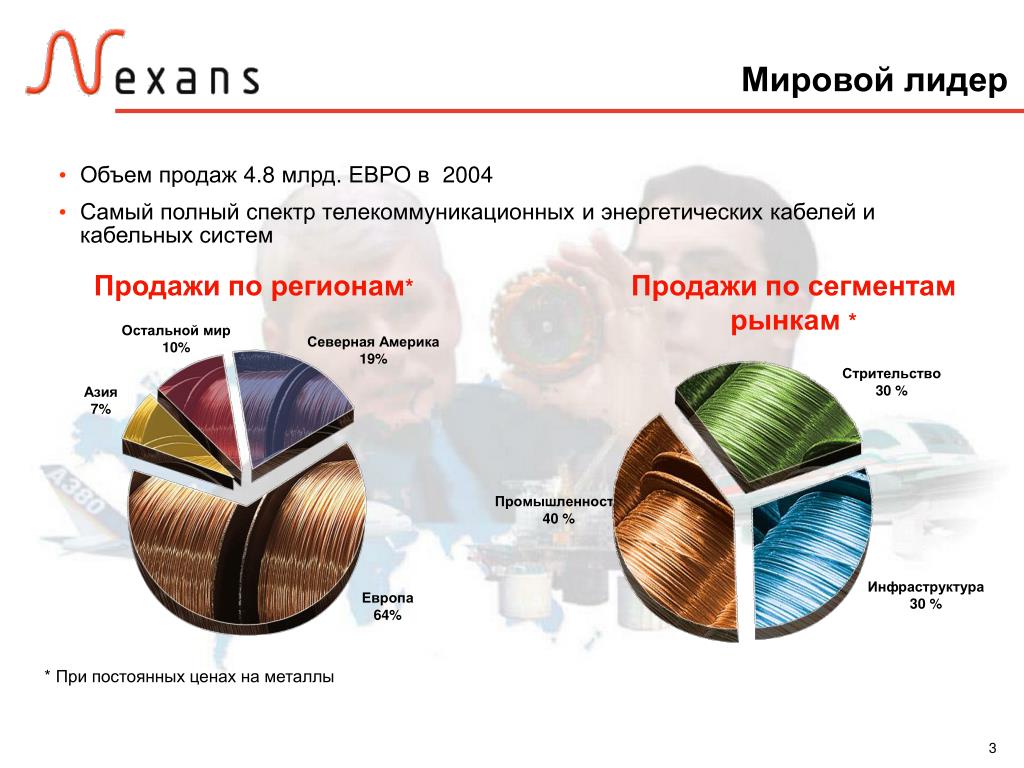 Nexans

Мировой лидер

• Объем продаж 4.8 млрд. ЕВРО в 2004
• Самый полный спектр телекоммуникационных и энергетических кабелей и кабельных систем

Продажи по регионам*

Остальной мир 10%
Северная Америка 19%
Азия 7%
Европа 64%

Продажи по сегментам рынкам *

Стрительство 30 %
Промышленност 40 %
Инфраструктура 30 %

A380

* При постоянных ценах на металлы

3